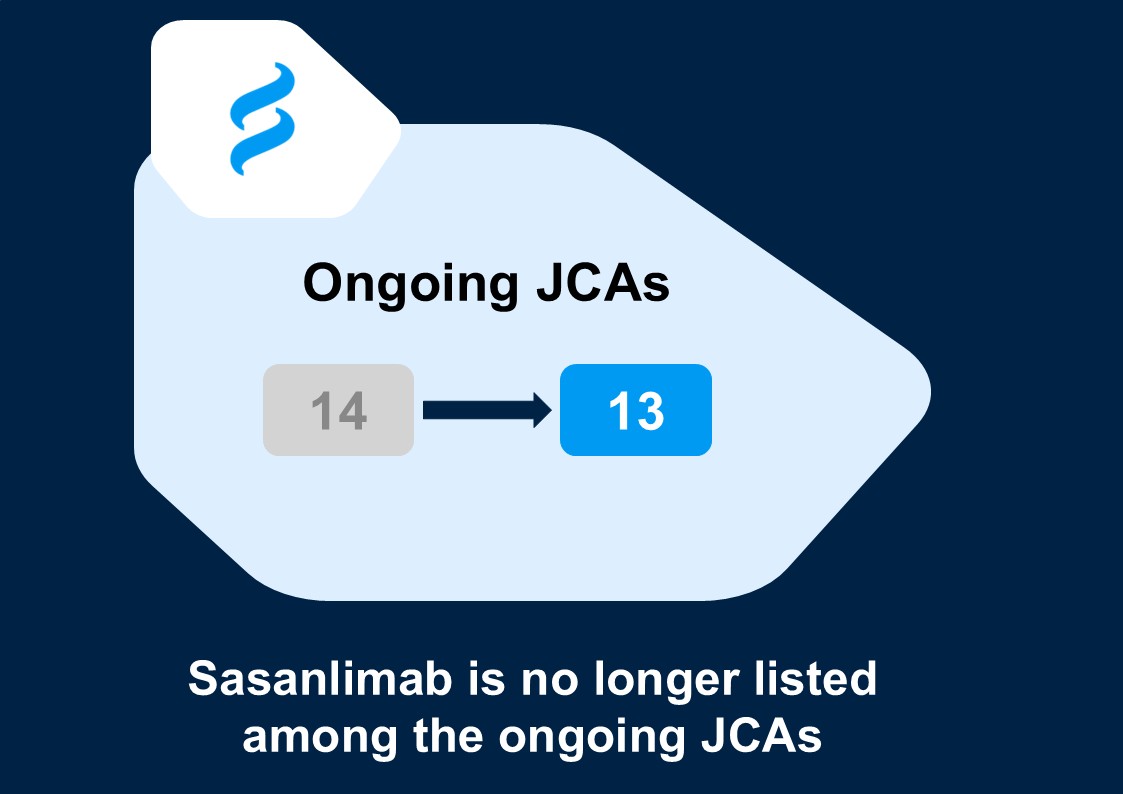 Ongoing JCAs

14

13

Sasanlimab is no longer listed among the ongoing JCAs